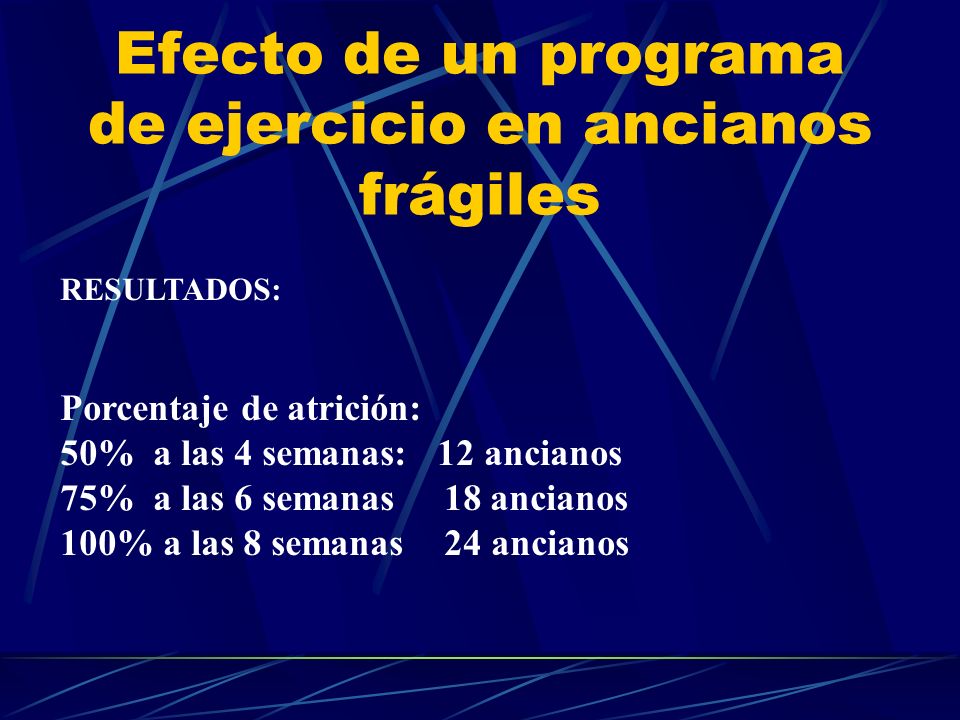 Efecto de un programa de ejercicio en ancianos frágiles

RESULTADOS:

Porcentaje de atrición:
50% a las 4 semanas: 12 ancianos
75% a las 6 semanas 18 ancianos
100% a las 8 semanas 24 ancianos